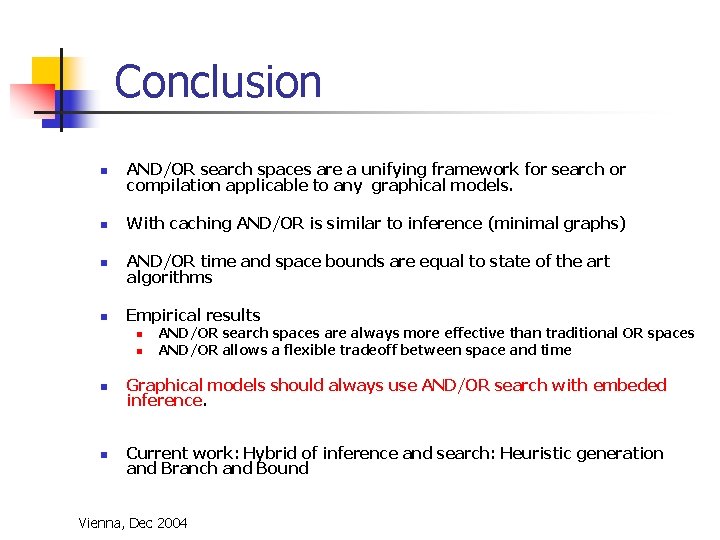 Conclusion

- AND/OR search spaces are a unifying framework for search or compilation applicable to any graphical models.

- With caching AND/OR is similar to inference (minimal graphs)

- AND/OR time and space bounds are equal to state of the art algorithms

- Empirical results
  - AND/OR search spaces are always more effective than traditional OR spaces
  - AND/OR allows a flexible tradeoff between space and time

- Graphical models should always use AND/OR search with embeded inference.

- Current work: Hybrid of inference and search: Heuristic generation and Branch and Bound

Vienna, Dec 2004